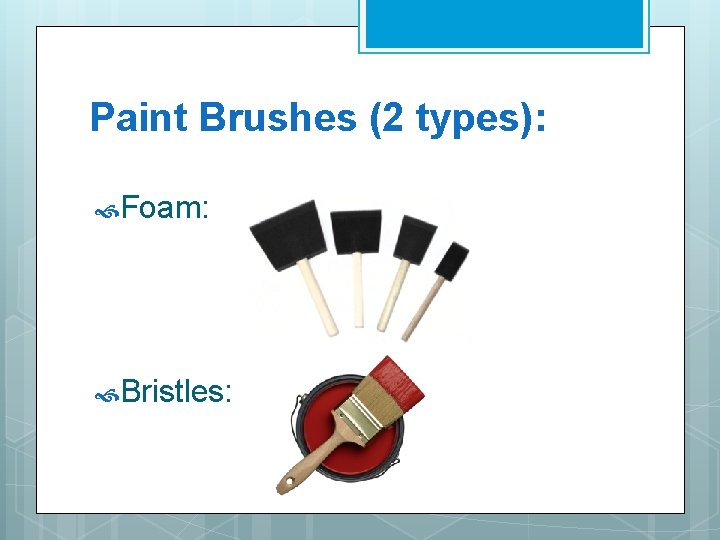 Paint Brushes (2 types):

Foam:

Bristles: